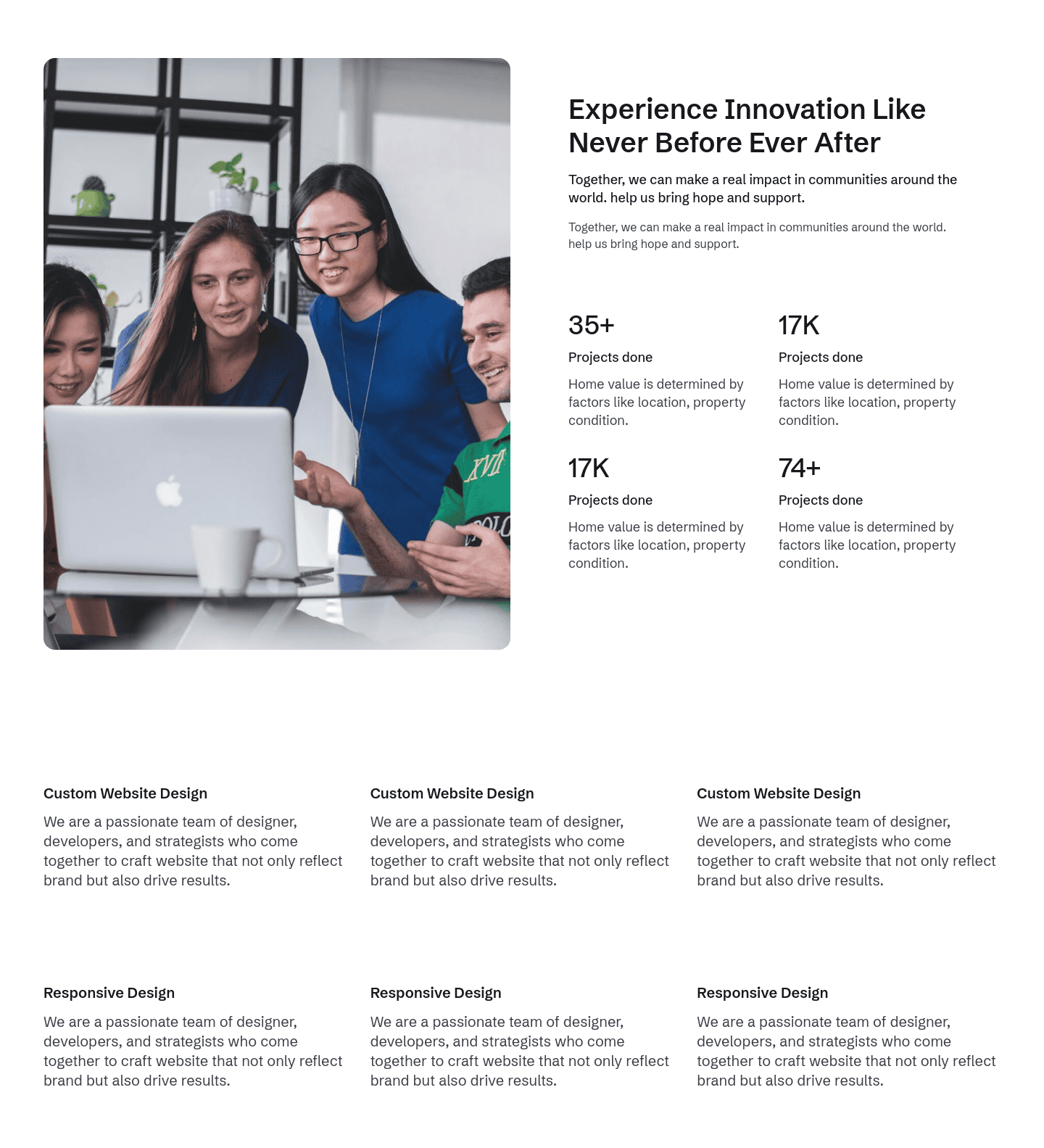 Experience Innovation Like Never Before Ever After

Together, we can make a real impact in communities around the world. help us bring hope and support.

Together, we can make a real impact in communities around the world. help us bring hope and support.

35+

Projects done

Home value is determined by factors like location, property condition.

17K

Projects done

Home value is determined by factors like location, property condition.

17K

Projects done

Home value is determined by factors like location, property condition.

74+

Projects done

Home value is determined by factors like location, property condition.

Custom Website Design

We are a passionate team of designer, developers, and strategists who come together to craft website that not only reflect brand but also drive results.

Custom Website Design

We are a passionate team of designer, developers, and strategists who come together to craft website that not only reflect brand but also drive results.

Custom Website Design

We are a passionate team of designer, developers, and strategists who come together to craft website that not only reflect brand but also drive results.

Responsive Design

We are a passionate team of designer, developers, and strategists who come together to craft website that not only reflect brand but also drive results.

Responsive Design

We are a passionate team of designer, developers, and strategists who come together to craft website that not only reflect brand but also drive results.

Responsive Design

We are a passionate team of designer, developers, and strategists who come together to craft website that not only reflect brand but also drive results.